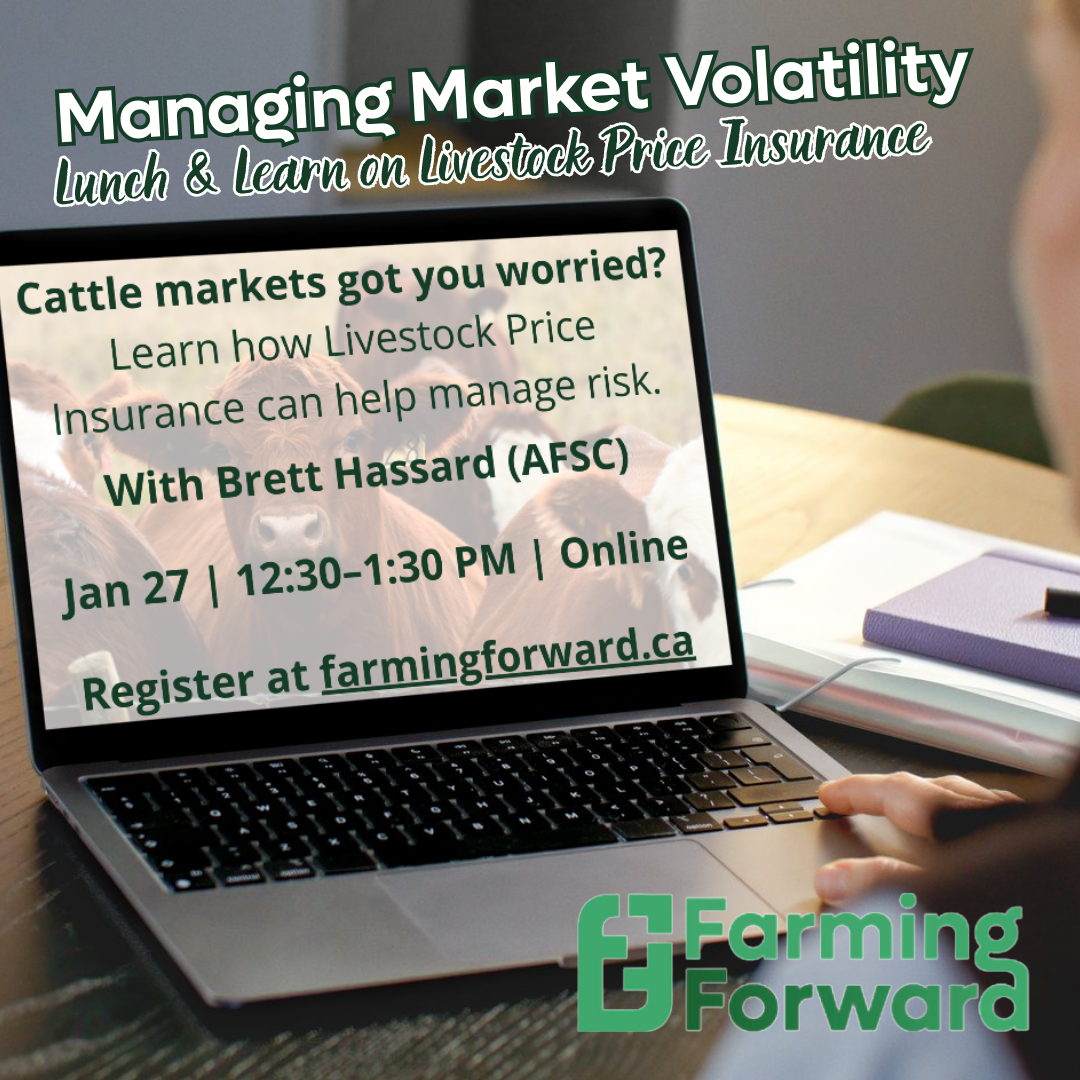 Managing Market Volatility
Lunch & Learn on Livestock Price Insurance

Cattle markets got you worried?
Learn how Livestock Price Insurance can help manage risk.

With Brett Hassard (AFSC)

Jan 27 | 12:30–1:30 PM | Online

Register at farmingforward.ca

Farming Forward